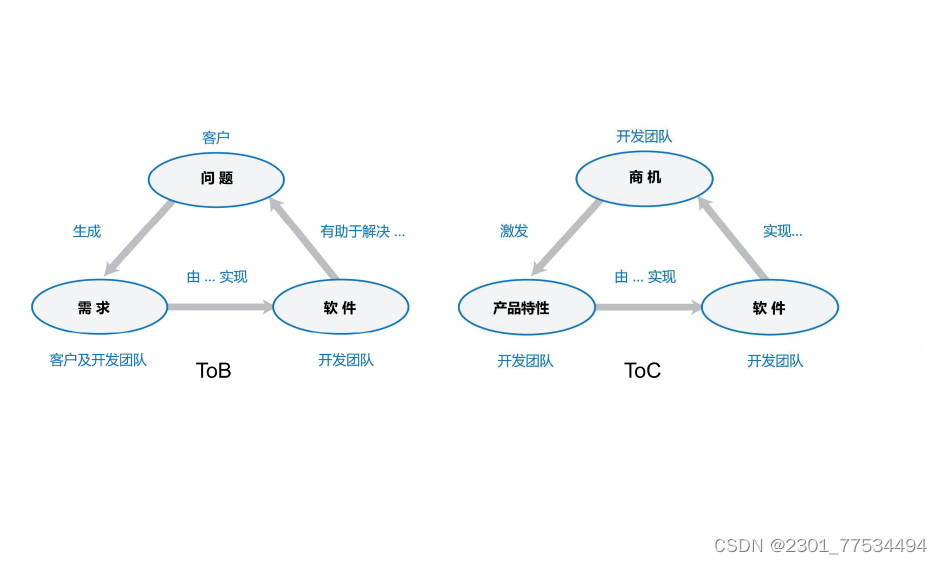 客户
问题
生成
有助于解决 ...
由 ... 实现
需求
软件
客户及开发团队
ToB
开发团队

开发团队
商机
激发
实现...
由 ... 实现
产品特性
软件
开发团队
ToC
开发团队

CSDN @2301_77534494